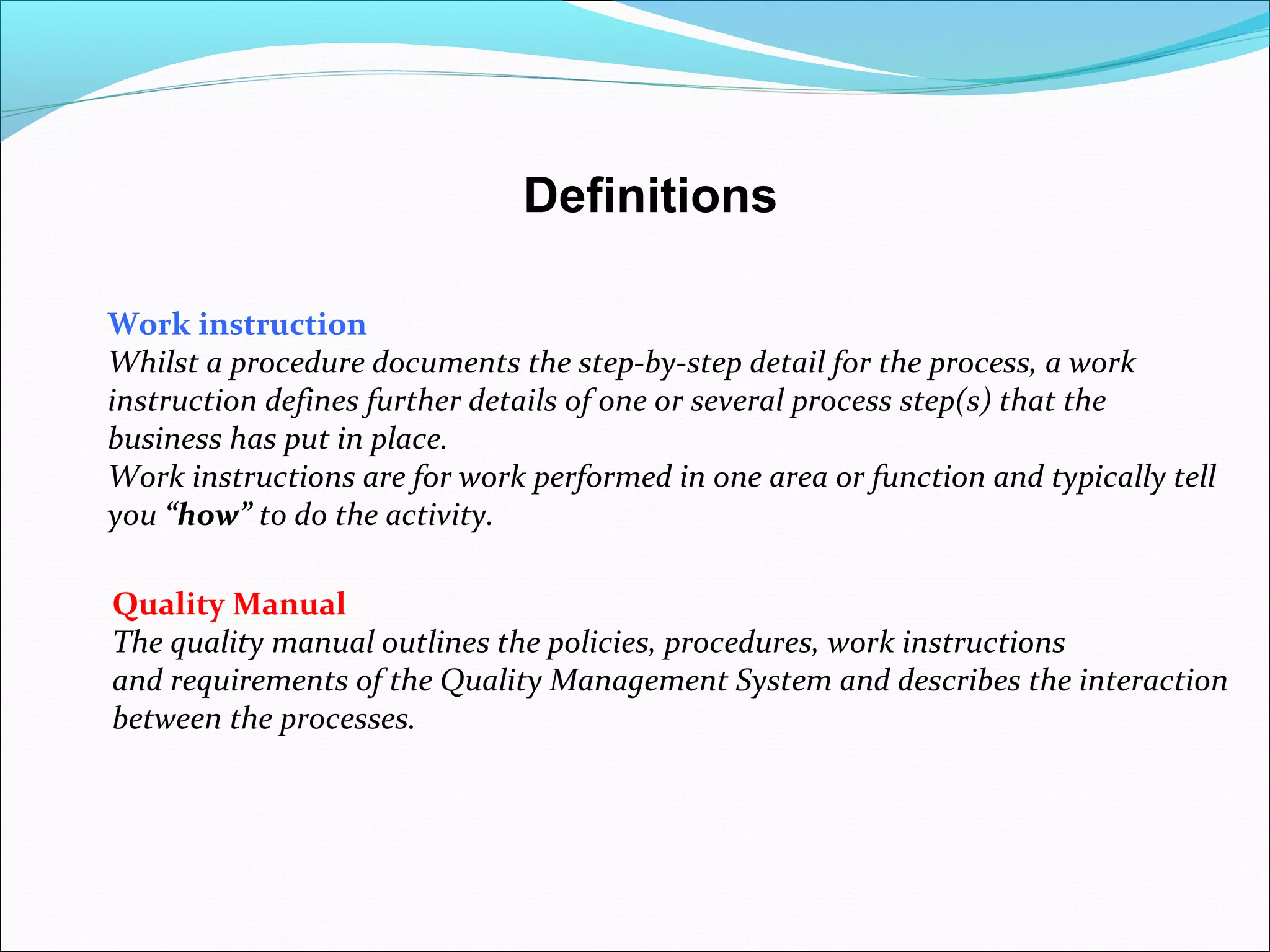 Definitions

Work instruction
Whilst a procedure documents the step-by-step detail for the process, a work instruction defines further details of one or several process step(s) that the business has put in place.
Work instructions are for work performed in one area or function and typically tell you “how” to do the activity.

Quality Manual
The quality manual outlines the policies, procedures, work instructions and requirements of the Quality Management System and describes the interaction between the processes.